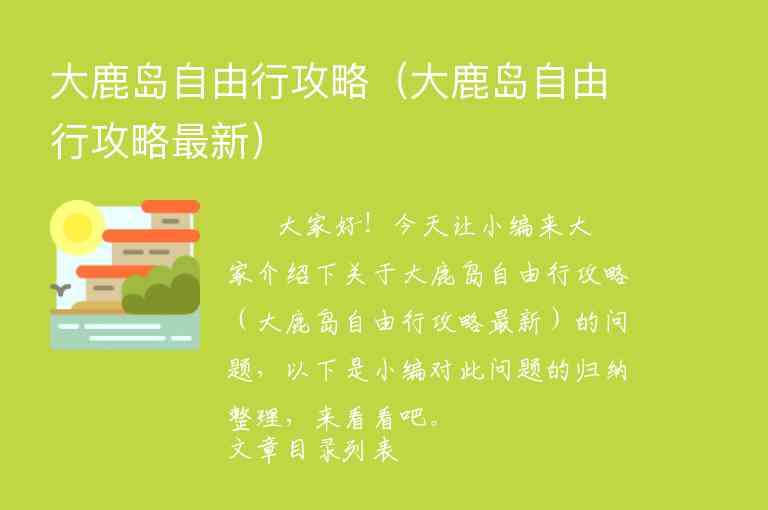 大鹿岛自由行攻略（大鹿岛自由行攻略最新）

大家好！今天让小编来大家介绍下关于大鹿岛自由行攻略（大鹿岛自由行攻略最新）的问题，以下是小编对此问题的归纳整理，来看看吧。

文章目录列表